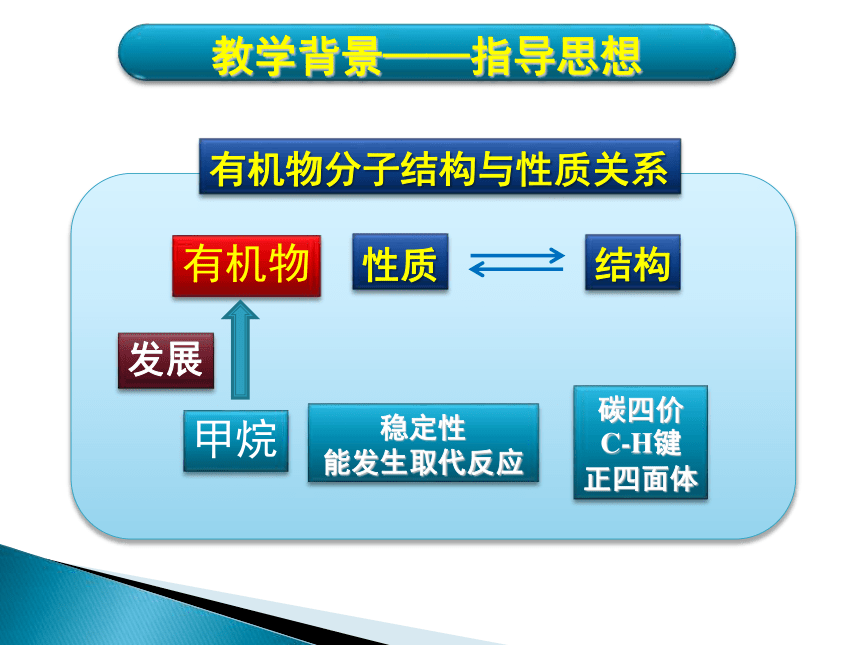 教学背景——指导思想

有机物分子结构与性质关系

有机物

性质

结构

发展

甲烷

稳定性
能发生取代反应

碳四价
C-H键
正四面体